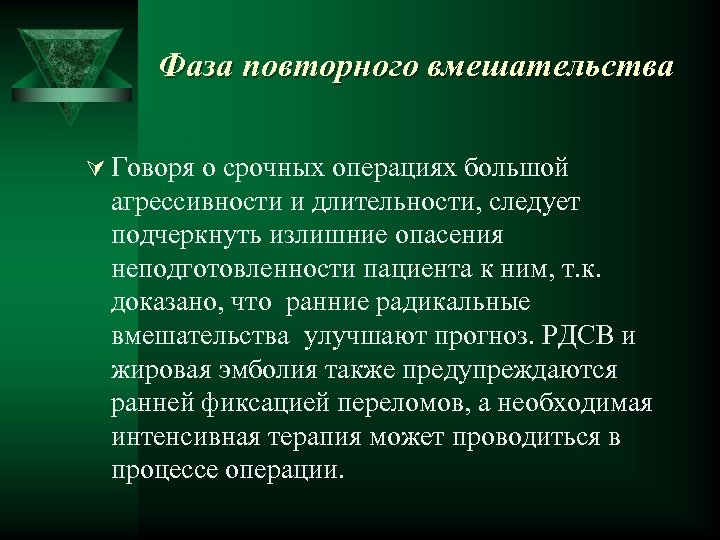 Фаза повторного вмешательства

Говоря о срочных операциях большой агрессивности и длительности, следует подчеркнуть излишние опасения неподготовленности пациента к ним, т.к. доказано, что ранние радикальные вмешательства улучшают прогноз. РДСВ и жировая эмболия также предупреждаются ранней фиксацией переломов, а необходимая интенсивная терапия может проводиться в процессе операции.